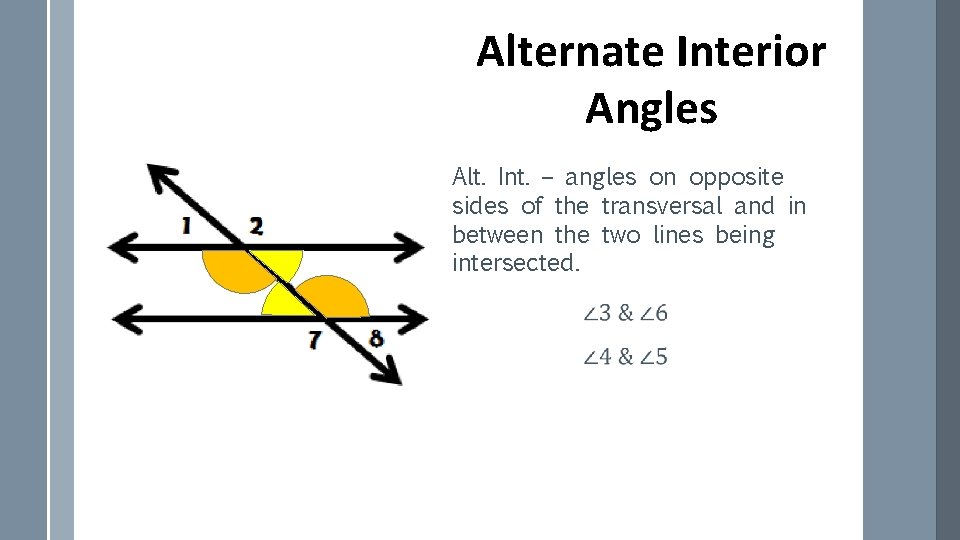 Alternate Interior Angles

1 2

7 8

Alt. Int. – angles on opposite sides of the transversal and in between the two lines being intersected.

$\angle 3$ & $\angle 6$

$\angle 4$ & $\angle 5$